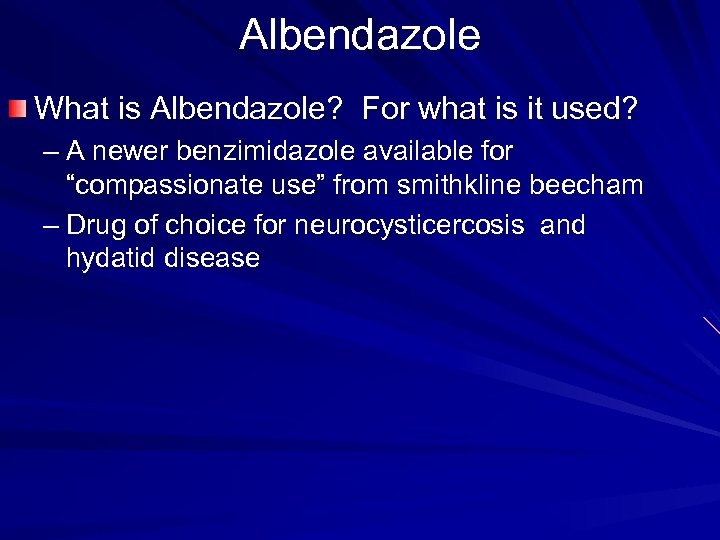 Albendazole

What is Albendazole? For what is it used?

– A newer benzimidazole available for “compassionate use” from smithkline beecham

– Drug of choice for neurocysticercosis and hydatid disease